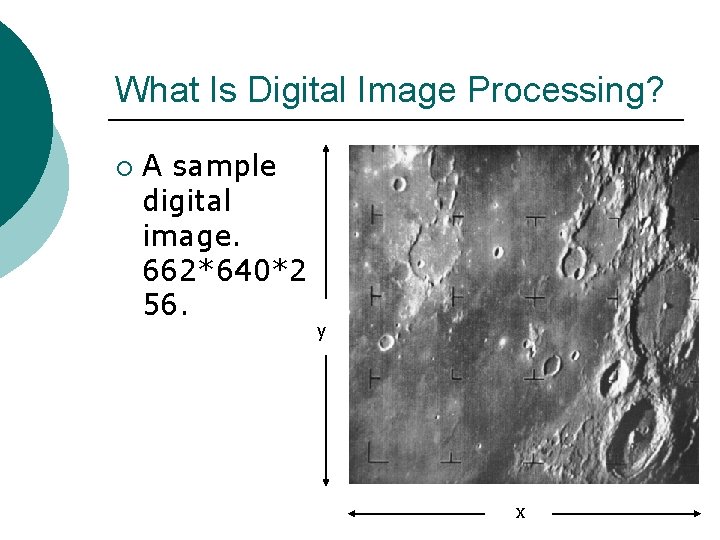 What Is Digital Image Processing?

○ A sample digital image. 662*640*256.

y

x